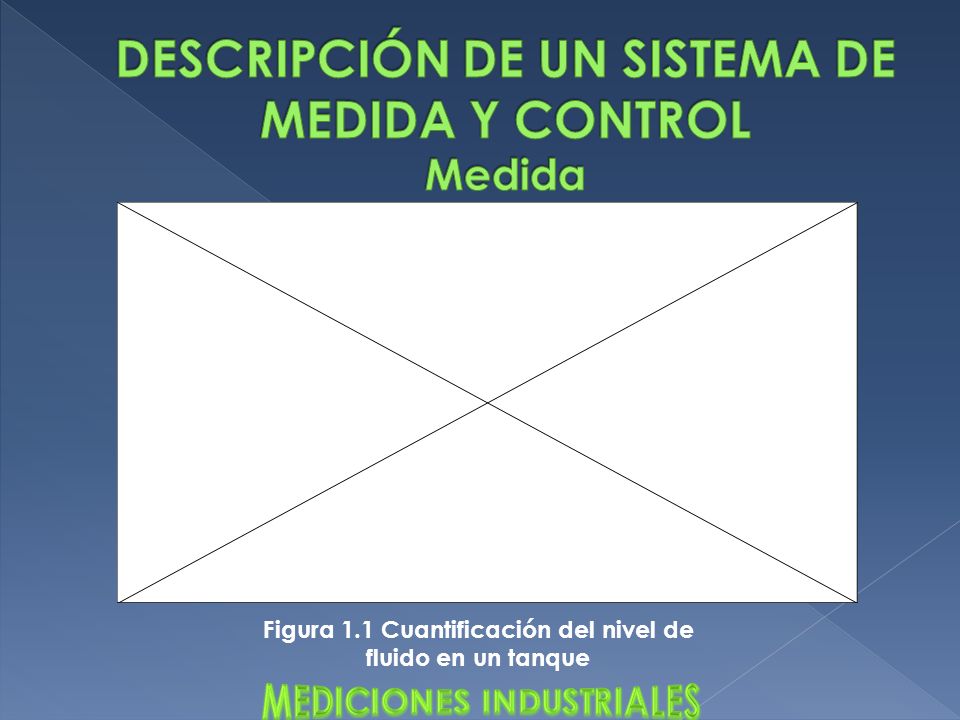 DESCRIPCIÓN DE UN SISTEMA DE MEDIDA Y CONTROL
Medida

Figura 1.1 Cuantificación del nivel de fluido en un tanque

MEDICIONES INDUSTRIALES